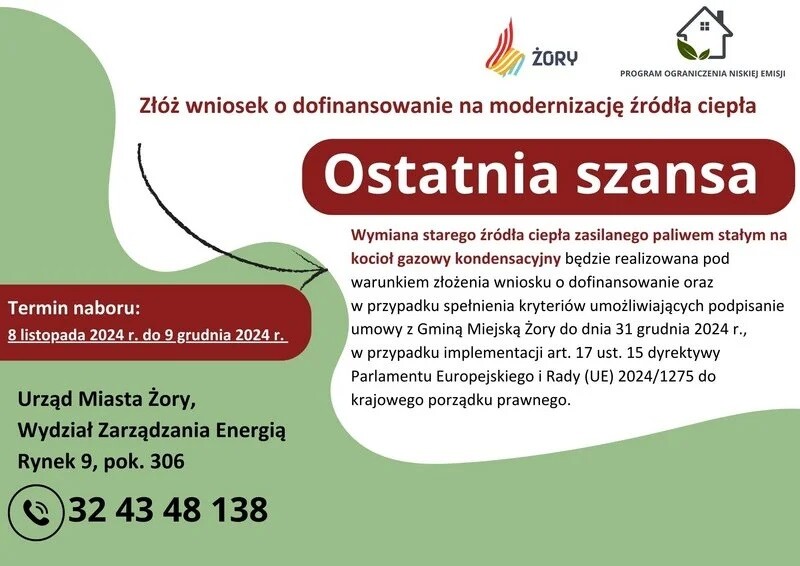 ŻORY

PROGRAM OGRANICZENIA NISKIEJ EMISJI

Złóż wniosek o dofinansowanie na modernizację źródła ciepła

Ostatnia szansa

Wymiana starego źródła ciepła zasilanego paliwem stałym na kocioł gazowy kondensacyjny będzie realizowana pod warunkiem złożenia wniosku o dofinansowanie oraz w przypadku spełnienia kryteriów umożliwiających podpisanie umowy z Gminą Miejską Żory do dnia 31 grudnia 2024 r., w przypadku implementacji art. 17 ust. 15 dyrektywy Parlamentu Europejskiego i Rady (UE) 2024/1275 do krajowego porządku prawnego.

Termin naboru:
8 listopada 2024 r. do 9 grudnia 2024 r.

Urząd Miasta Żory,
Wydział Zarządzania Energią
Rynek 9, pok. 306

32 43 48 138